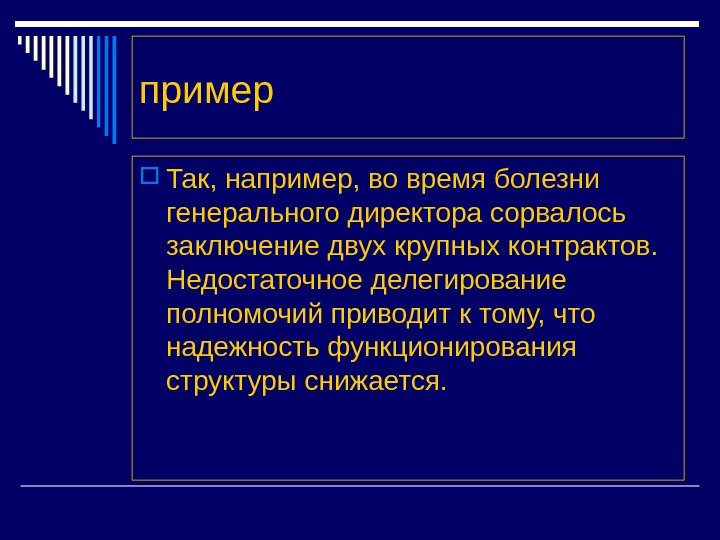 пример

Так, например, во время болезни генерального директора сорвалось заключение двух крупных контрактов. Недостаточное делегирование полномочий приводит к тому, что надежность функционирования структуры снижается.